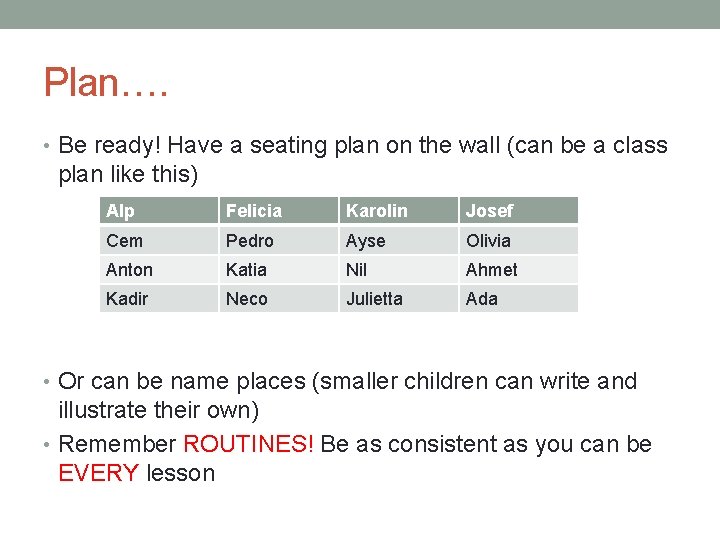 Plan….

• Be ready! Have a seating plan on the wall (can be a class plan like this)

| Alp | Felicia | Karolin | Josef |
|---|---|---|---|
| Cem | Pedro | Ayse | Olivia |
| Anton | Katia | Nil | Ahmet |
| Kadir | Neco | Julietta | Ada |

• Or can be name places (smaller children can write and illustrate their own)
• Remember ROUTINES! Be as consistent as you can be EVERY lesson